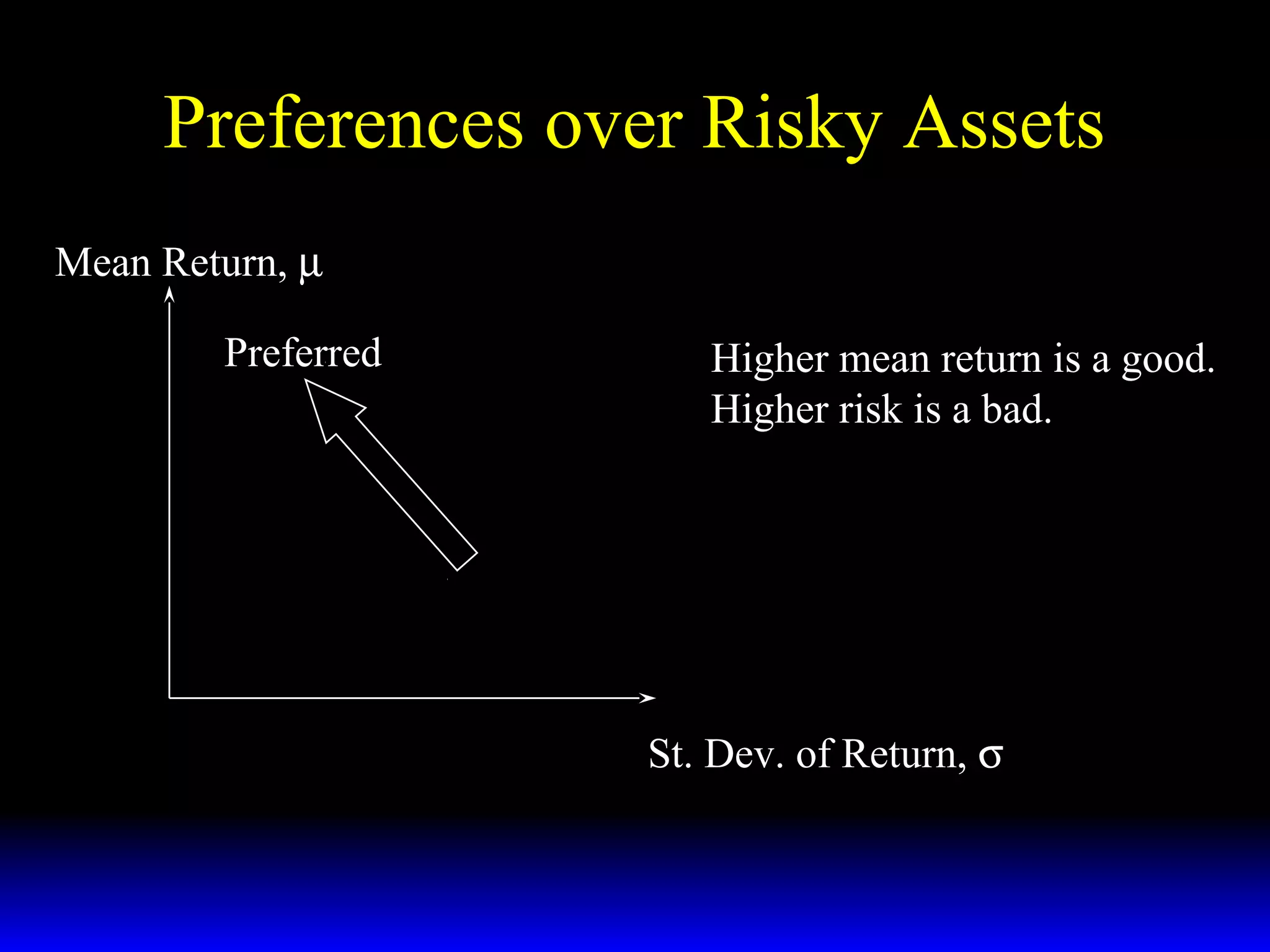 Preferences over Risky Assets

Mean Return, $\mu$

Preferred

Higher mean return is a good.
Higher risk is a bad.

St. Dev. of Return, $\sigma$